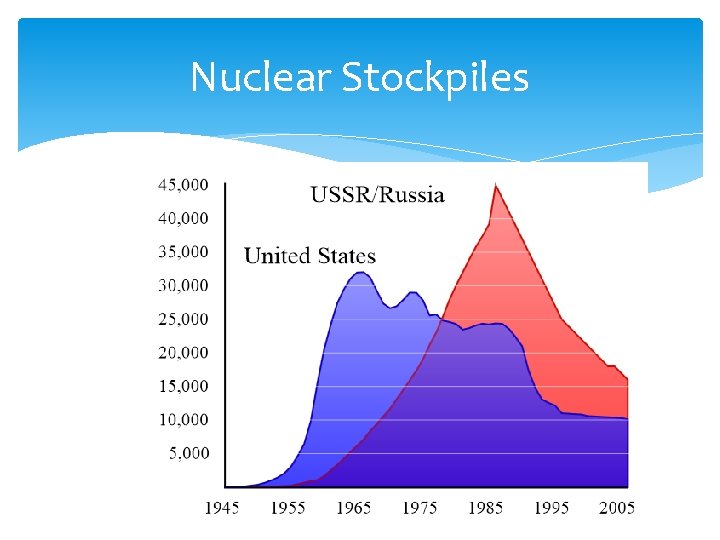 Nuclear Stockpiles

45,000
40,000
35,000
30,000
25,000
20,000
15,000
10,000
5,000

USSR/Russia

United States

1945 1955 1965 1975 1985 1995 2005